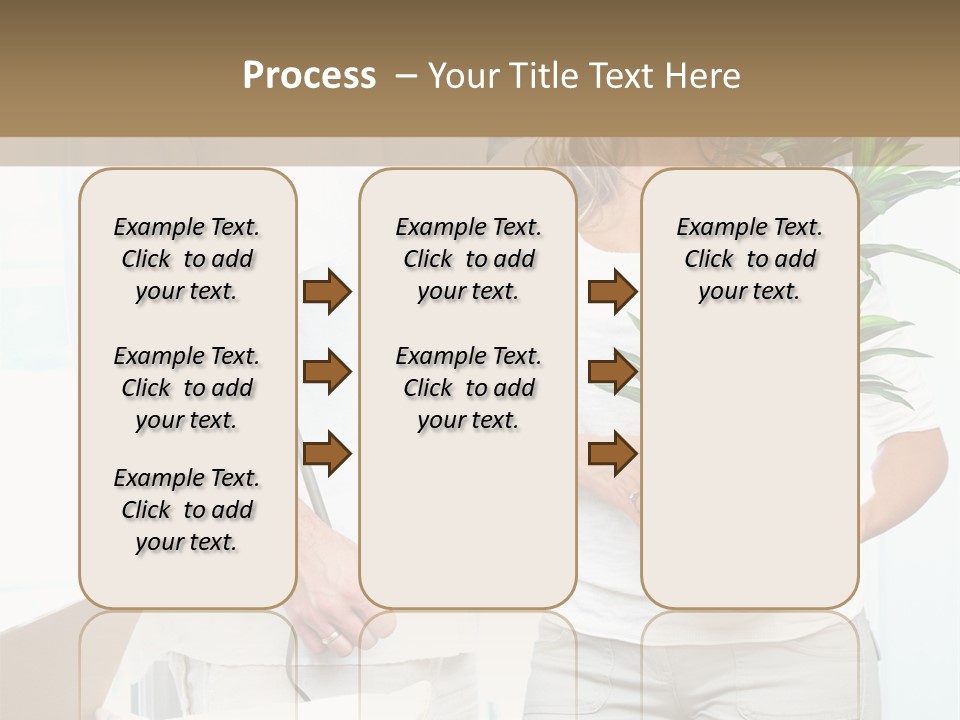 Process – Your Title Text Here

Example Text. Click to add your text.

Example Text. Click to add your text.

Example Text. Click to add your text.

Example Text. Click to add your text.

Example Text. Click to add your text.

Example Text. Click to add your text.